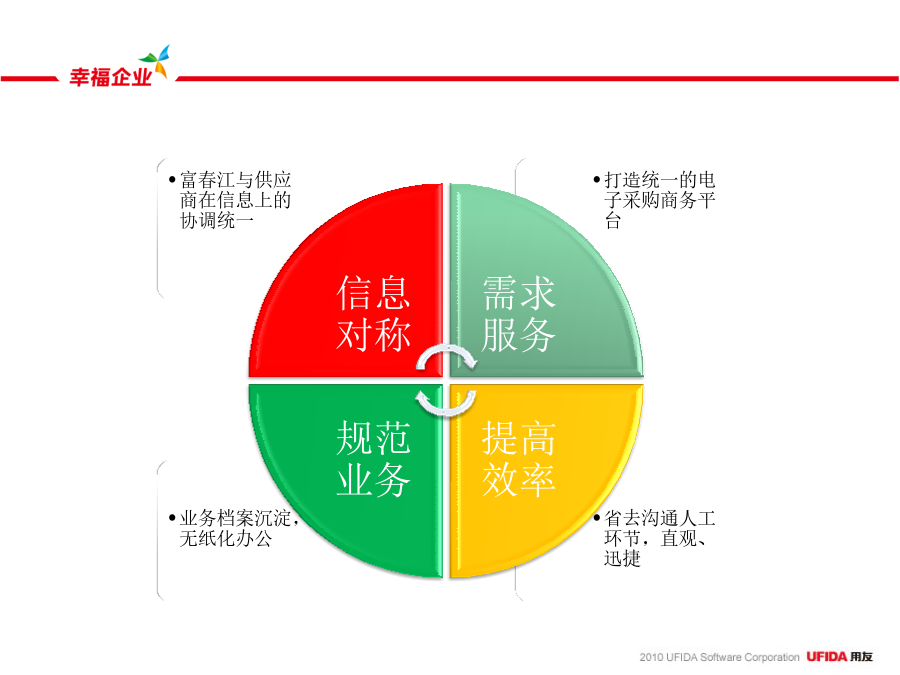 幸福企业

• 富春江与供应商在信息上的协调统一

• 打造统一的电子采购商务平台

信息对称

需求服务

规范业务

提高效率

• 业务档案沉淀，无纸化办公

• 省去沟通人工环节，直观、迅捷

2010 UFIDA Software Corporation UFIDA 用友